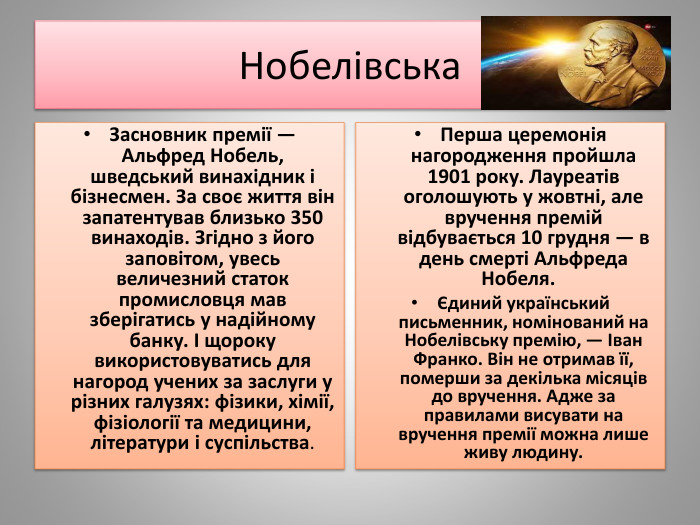 Нобелівська

• Засновник премії — Альфред Нобель, шведський винахідник і бізнесмен. За своє життя він запатентував близько 350 винаходів. Згідно з його заповітом, увесь величезний статок промисловця мав зберігатись у надійному банку. І щороку використовуватись для нагород учених за заслуги у різних галузях: фізики, хімії, фізіології та медицини, літератури і суспільства.

• Перша церемонія нагородження пройшла 1901 року. Лауреатів оголошують у жовтні, але вручення премій відбувається 10 грудня — в день смерті Альфреда Нобеля.

• Єдиний український письменник, номінований на Нобелівську премію, — Іван Франко. Він не отримав її, померши за декілька місяців до вручення. Адже за правилами висувати на вручення премії можна лише живу людину.